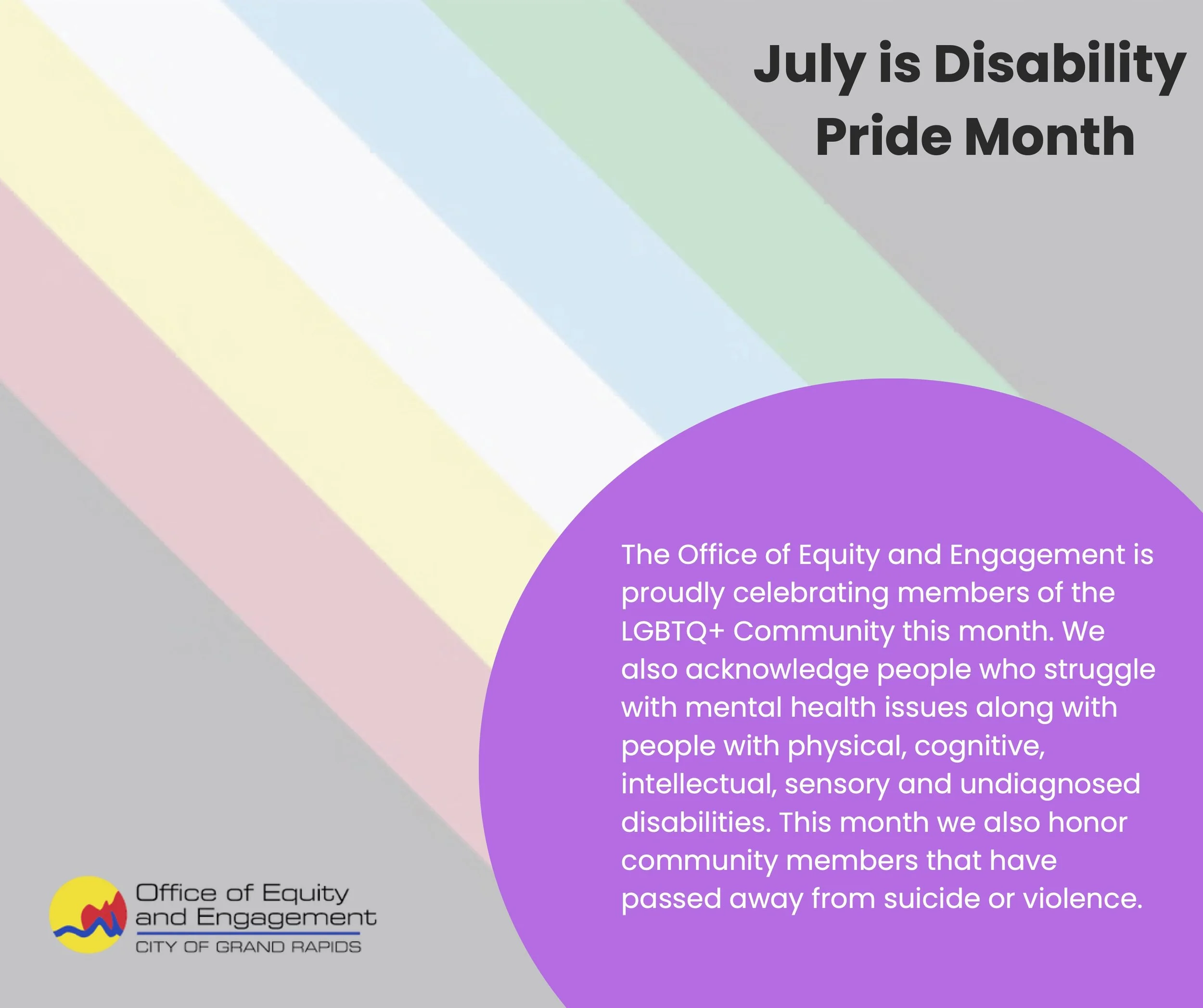 July is Disability Pride Month

The Office of Equity and Engagement is proudly celebrating members of the LGBTQ+ Community this month. We also acknowledge people who struggle with mental health issues along with people with physical, cognitive, intellectual, sensory and undiagnosed disabilities. This month we also honor community members that have passed away from suicide or violence.

Office of Equity and Engagement
CITY OF GRAND RAPIDS